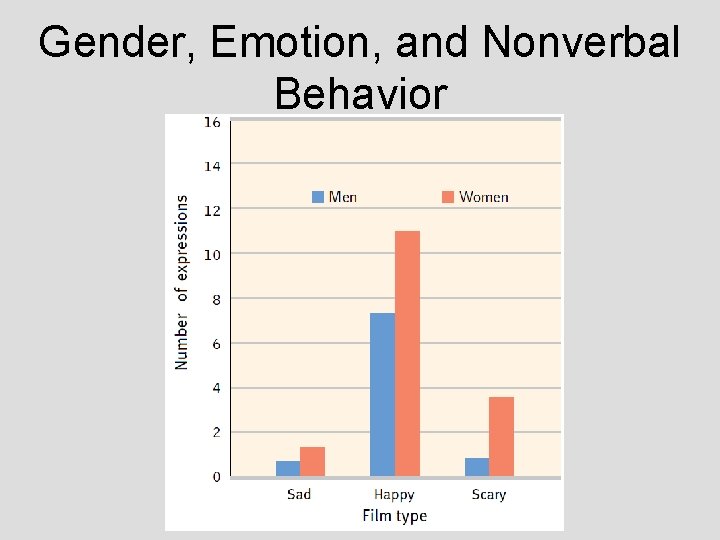 Gender, Emotion, and Nonverbal Behavior

16
14
12
10
8
6
4
2
0

Number of expressions

Men
Women

Sad
Happy
Scary
Film type